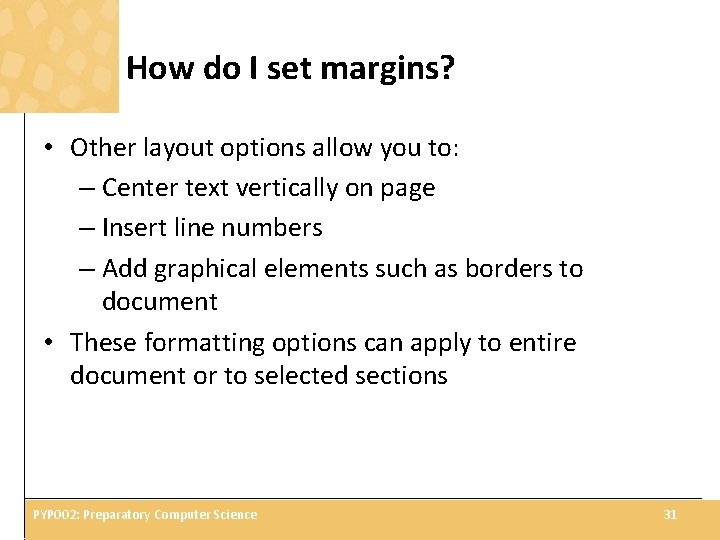 How do I set margins?

• Other layout options allow you to:
– Center text vertically on page
– Insert line numbers
– Add graphical elements such as borders to document

• These formatting options can apply to entire document or to selected sections

PYP002: Preparatory Computer Science

31